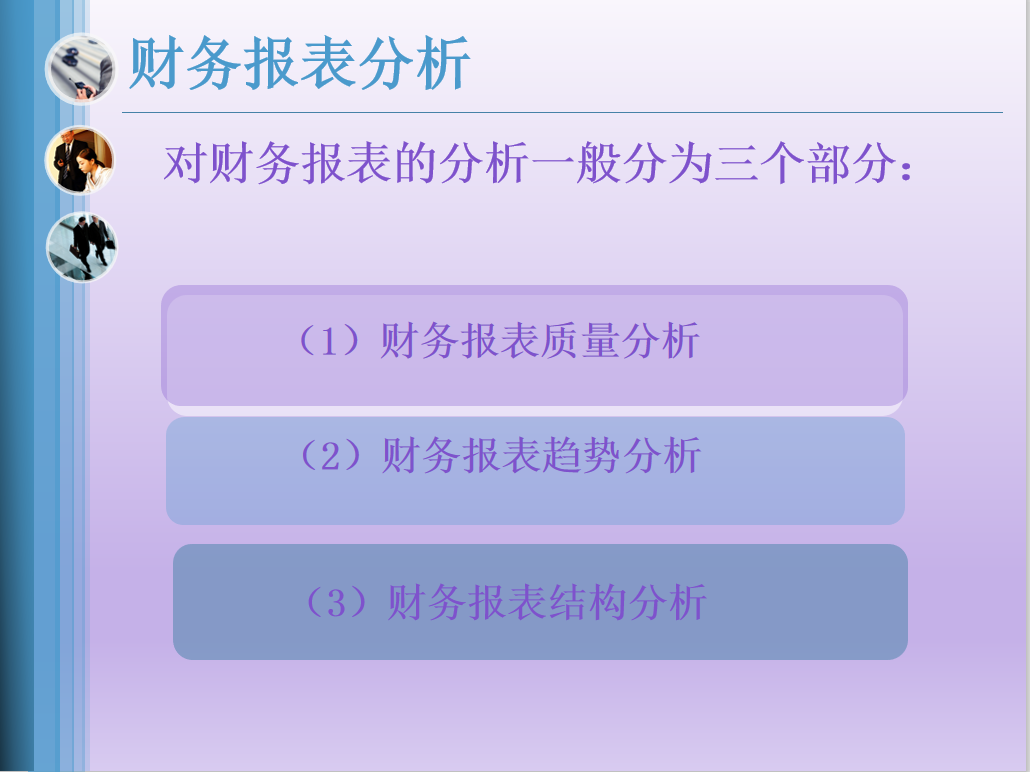 财务报表分析

对财务报表的分析一般分为三个部分：

（1）财务报表质量分析

（2）财务报表趋势分析

（3）财务报表结构分析